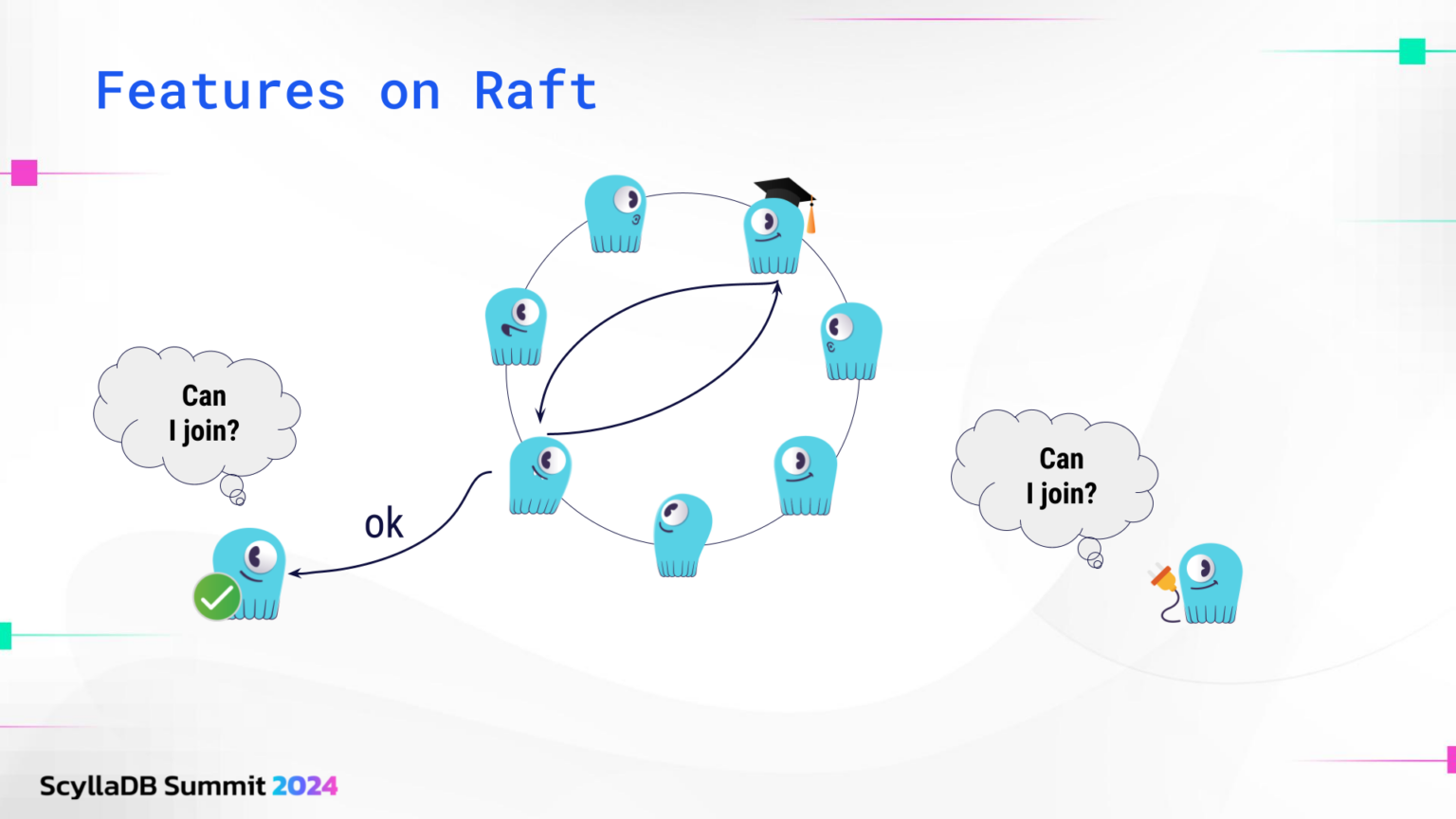 Features on Raft

Can I join?

ok

Can I join?

ScyllaDB Summit 2024